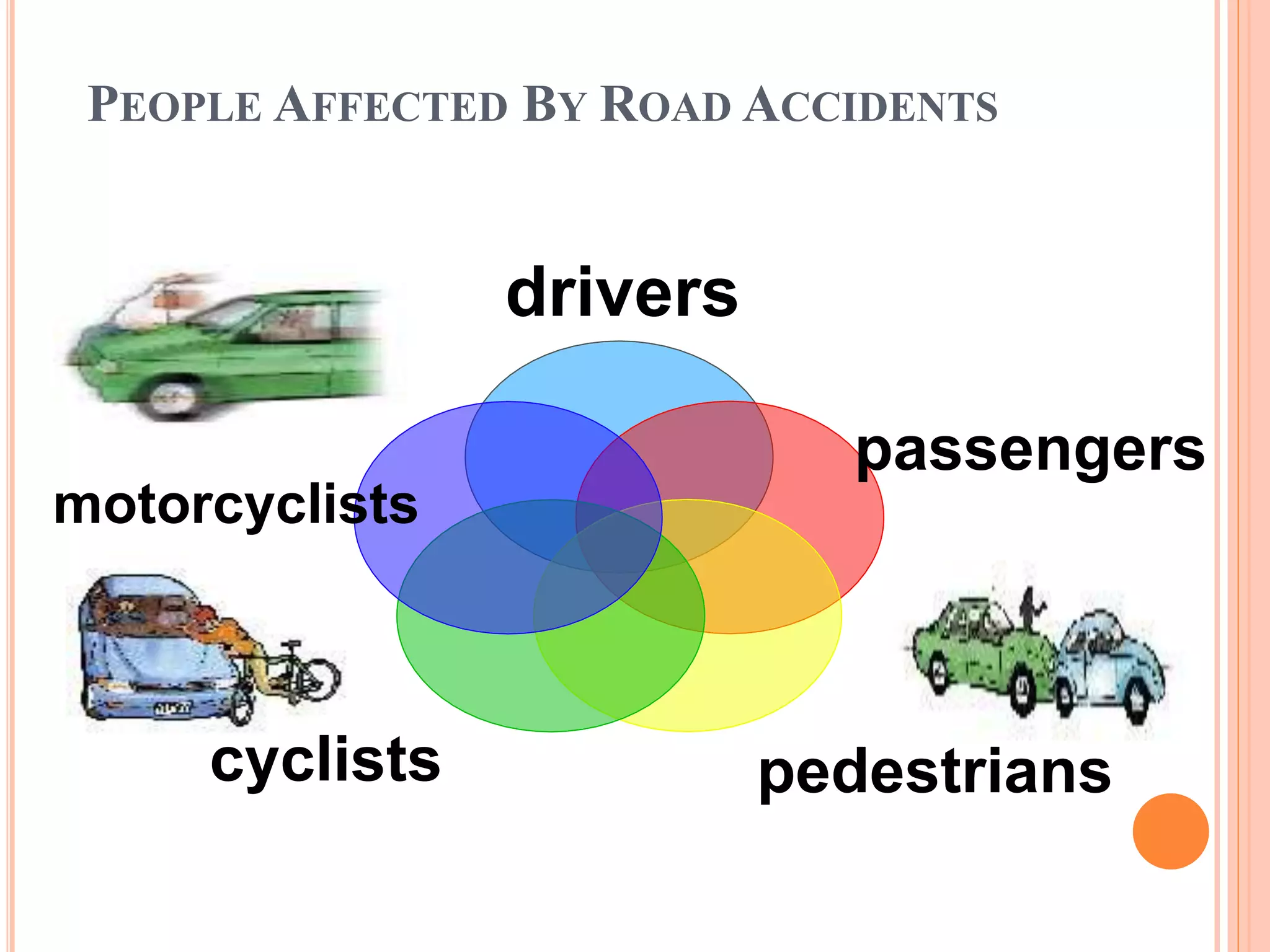 PEOPLE AFFECTED BY ROAD ACCIDENTS

drivers

passengers

motorcyclists

cyclists

pedestrians